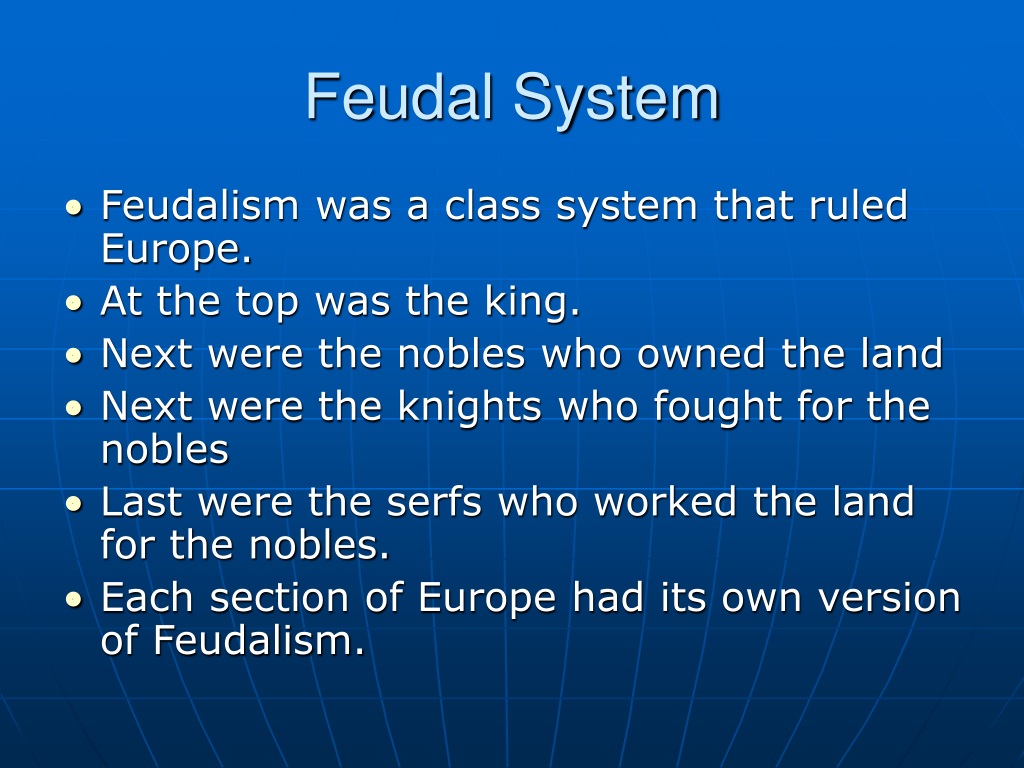 Feudal System

• Feudalism was a class system that ruled Europe.
• At the top was the king.
• Next were the nobles who owned the land
• Next were the knights who fought for the nobles
• Last were the serfs who worked the land for the nobles.
• Each section of Europe had its own version of Feudalism.